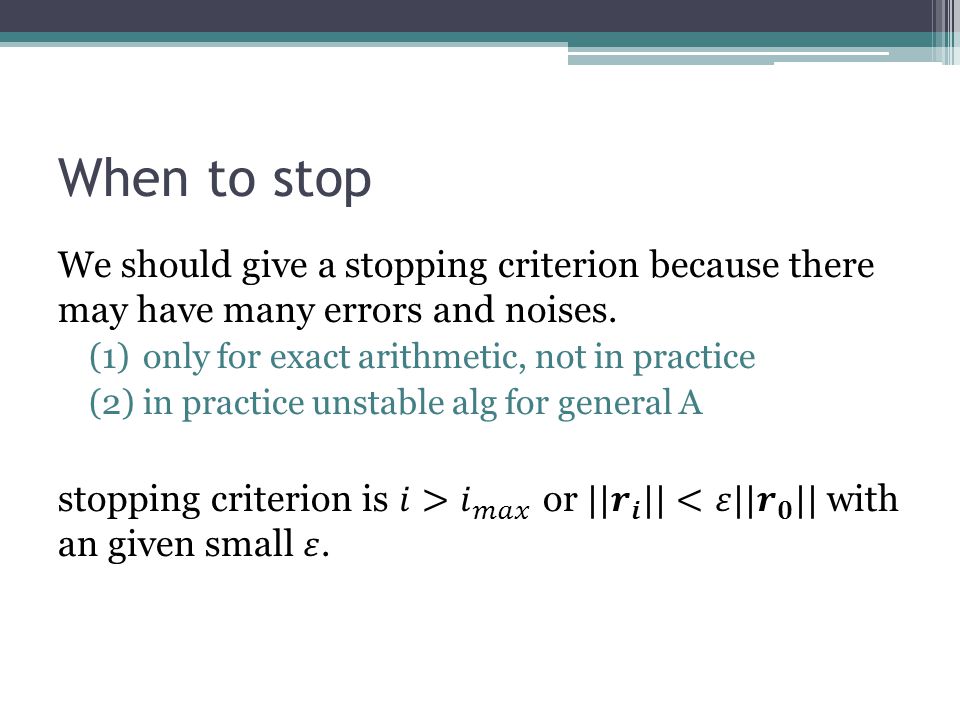 When to stop

We should give a stopping criterion because there may have many errors and noises.

(1) only for exact arithmetic, not in practice
(2) in practice unstable alg for general A

stopping criterion is $i > i_{max}$ or $||\boldsymbol{r_i}|| < \varepsilon||\boldsymbol{r_0}||$ with an given small $\varepsilon$.